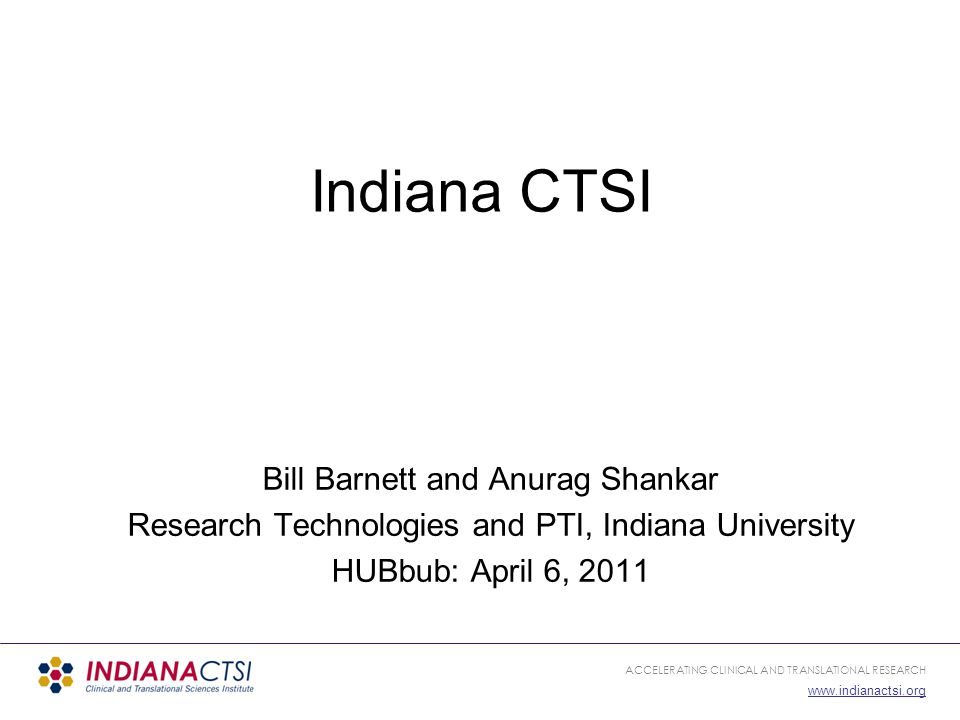 Indiana CTSI

Bill Barnett and Anurag Shankar
Research Technologies and PTI, Indiana University
HUBbub: April 6, 2011

INDIANACTSI
Clinical and Translational Sciences Institute

ACCELERATING CLINICAL AND TRANSLATIONAL RESEARCH
www.indianactsi.org